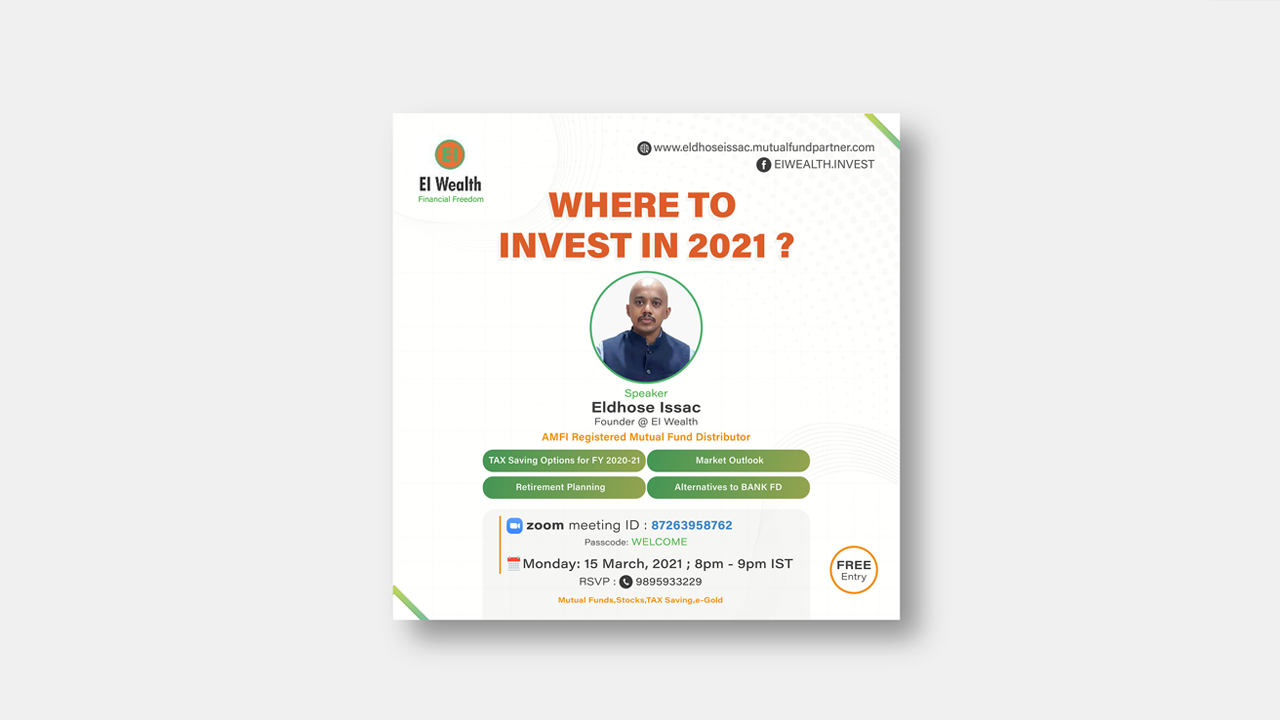 EI
EI Wealth
Financial Freedom

www.eldhoseissac.mutualfundpartner.com
EIWEALTH.INVEST

WHERE TO INVEST IN 2021 ?

Speaker
Eldhose Issac
Founder @ EI Wealth
AMFI Registered Mutual Fund Distributor

TAX Saving Options for FY 2020-21
Market Outlook
Retirement Planning
Alternatives to BANK FD

zoom meeting ID : 87263958762
Passcode: WELCOME
Monday: 15 March, 2021 ; 8pm - 9pm IST
RSVP : 9895933229
Mutual Funds,Stocks,TAX Saving,e-Gold

FREE
Entry